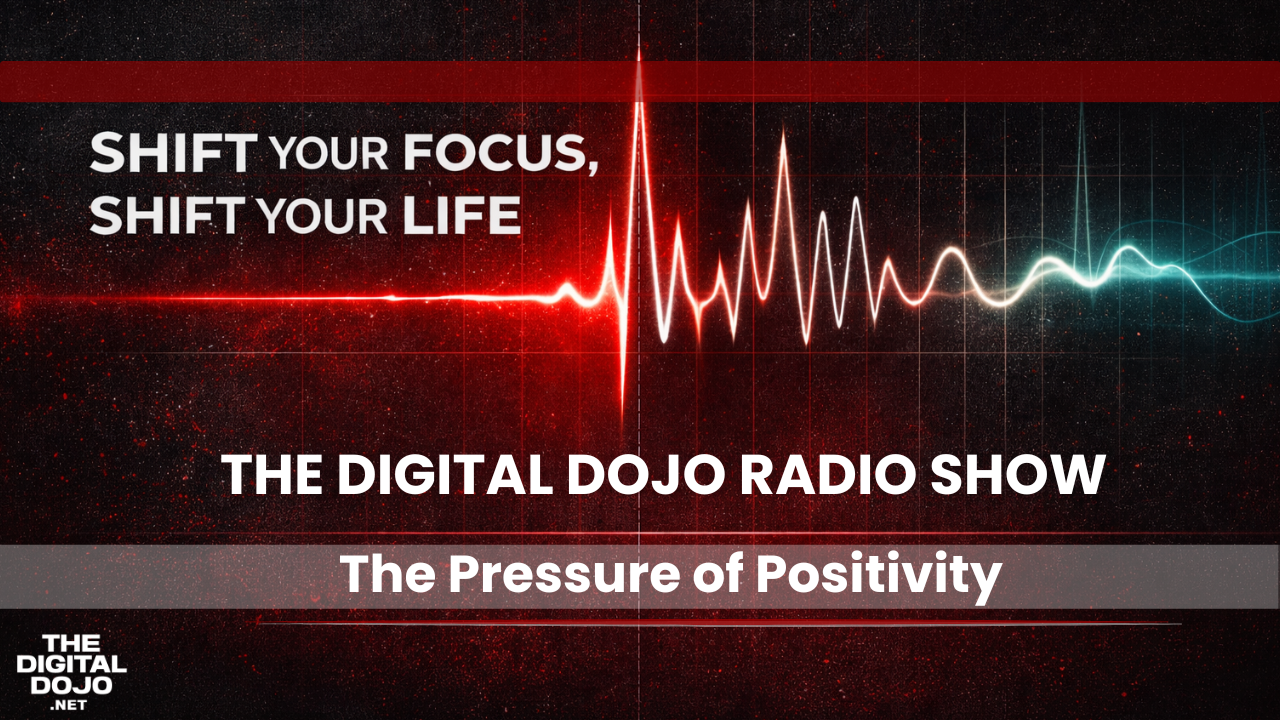 SHIFT YOUR FOCUS,
SHIFT YOUR LIFE

THE DIGITAL DOJO RADIO SHOW

The Pressure of Positivity

THE DIGITAL DOJO .NET